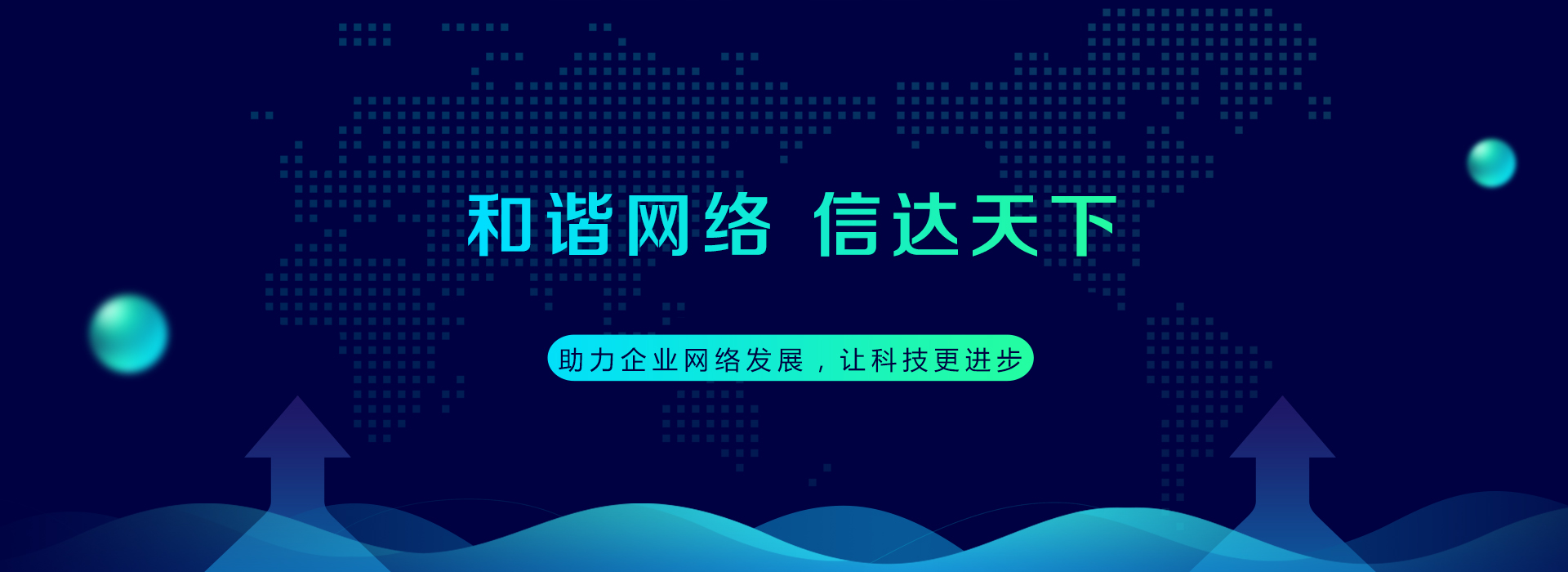 和谐网络 信达天下

助力企业网络发展，让科技更进步